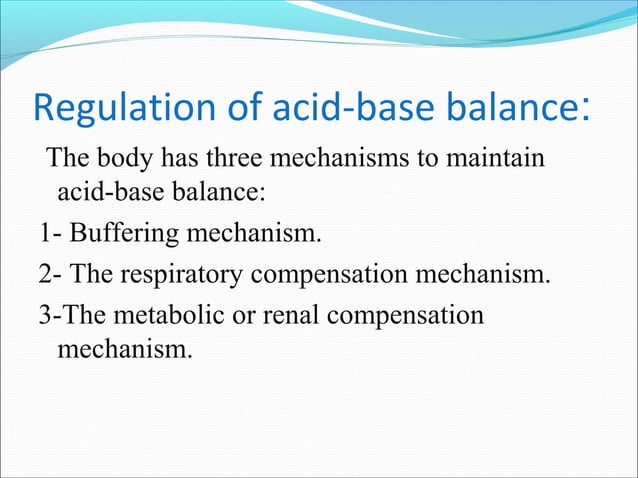 Regulation of acid-base balance:

The body has three mechanisms to maintain acid-base balance:

1- Buffering mechanism.

2- The respiratory compensation mechanism.

3-The metabolic or renal compensation mechanism.